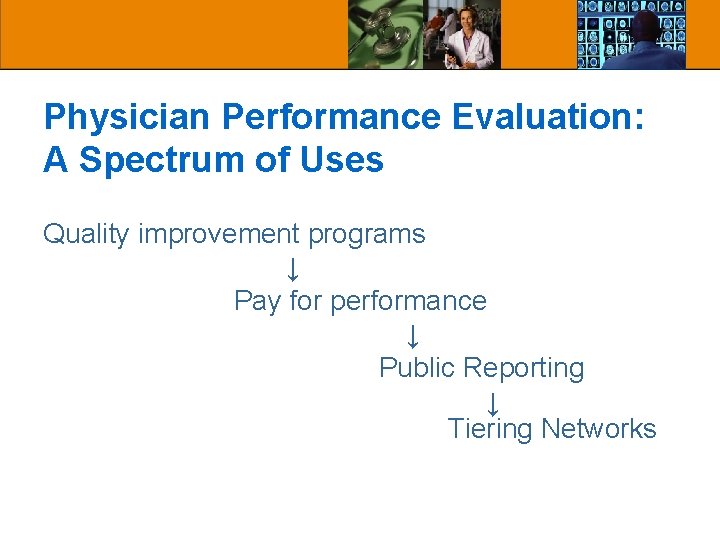 Physician Performance Evaluation: A Spectrum of Uses

Quality improvement programs

↓

Pay for performance

↓

Public Reporting

↓

Tiering Networks